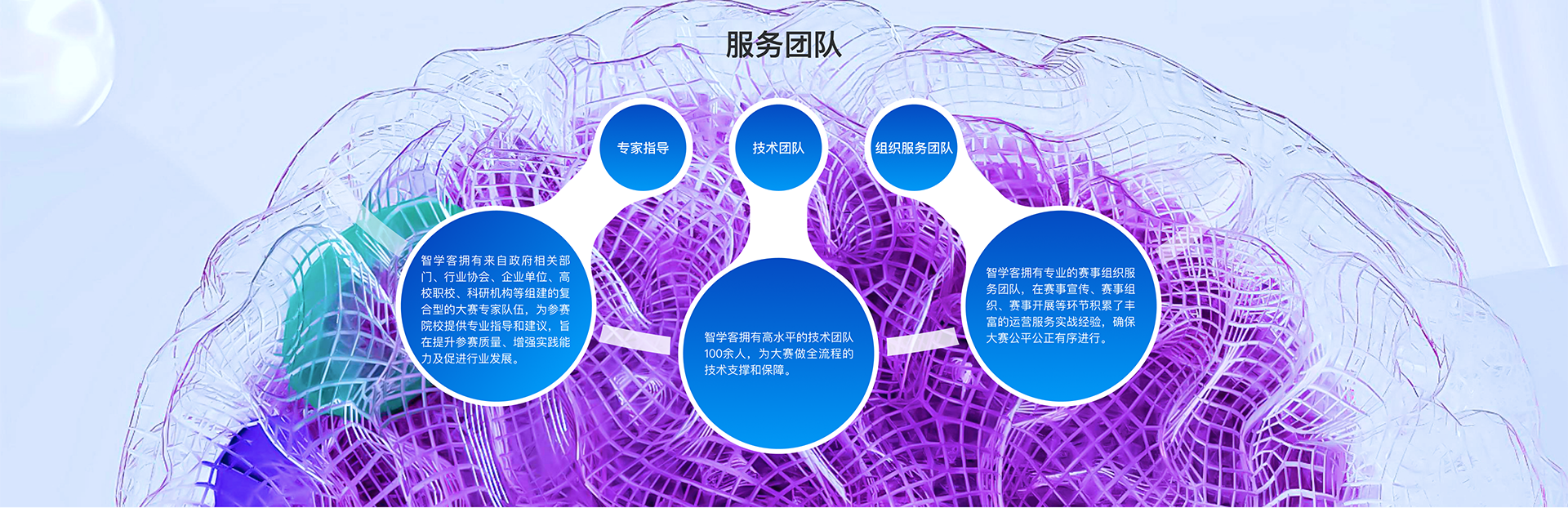 服务团队

专家指导

智学客拥有来自政府相关部门、行业协会、企业单位、高校职校、科研机构等组建的复合型的大赛专家队伍，为参赛院校提供专业指导和建议，旨在提升参赛质量、增强实践能力及促进行业发展。

技术团队

智学客拥有高水平的技术团队100余人，为大赛做全流程的技术支撑和保障。

组织服务团队

智学客拥有专业的赛事组织服务团队，在赛事宣传、赛事组织、赛事开展等环节积累了丰富的运营服务实战经验，确保大赛公平公正有序进行。